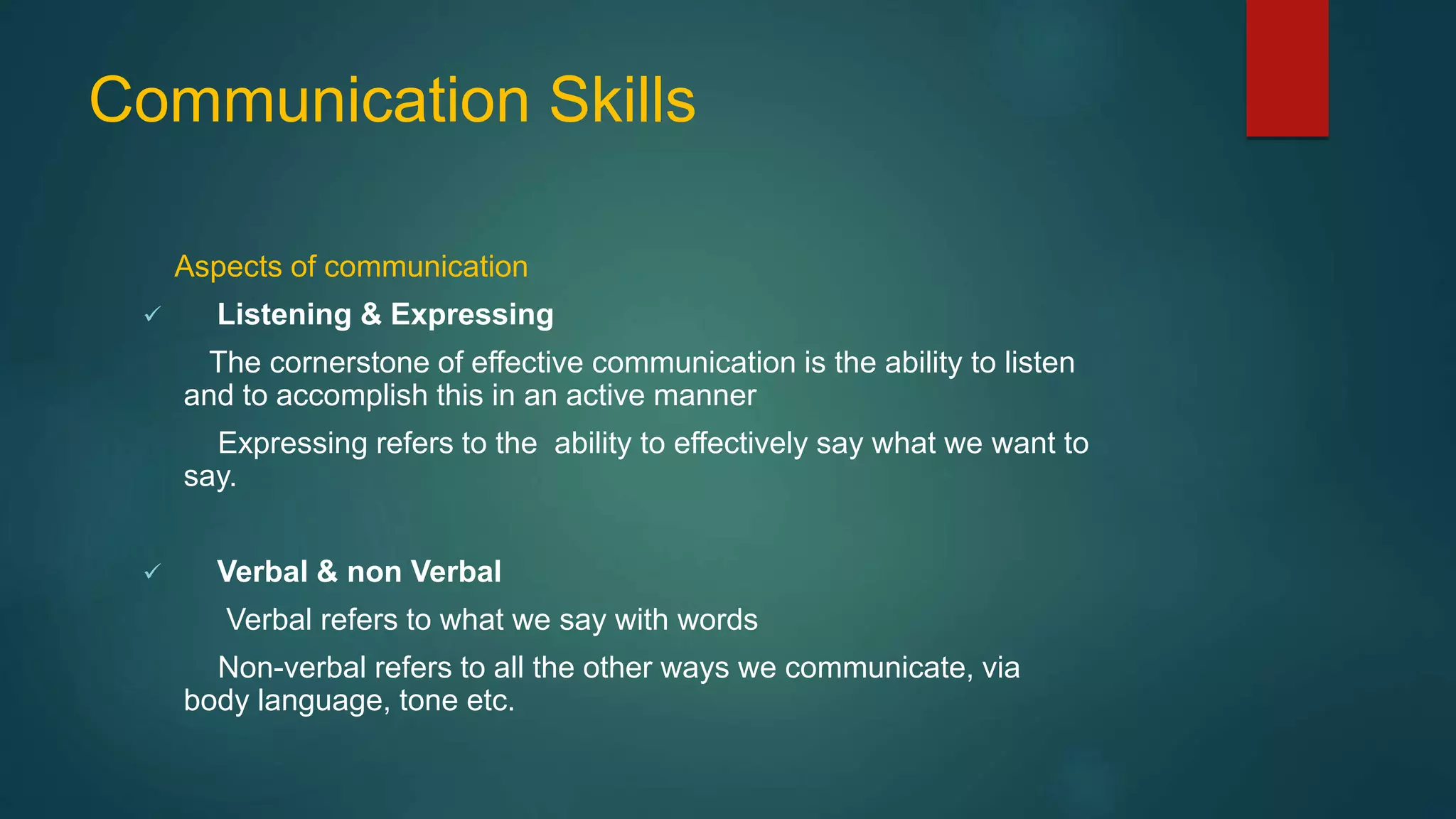 Communication Skills

Aspects of communication

✓ Listening & Expressing

The cornerstone of effective communication is the ability to listen and to accomplish this in an active manner

Expressing refers to the ability to effectively say what we want to say.

✓ Verbal & non Verbal

Verbal refers to what we say with words

Non-verbal refers to all the other ways we communicate, via body language, tone etc.